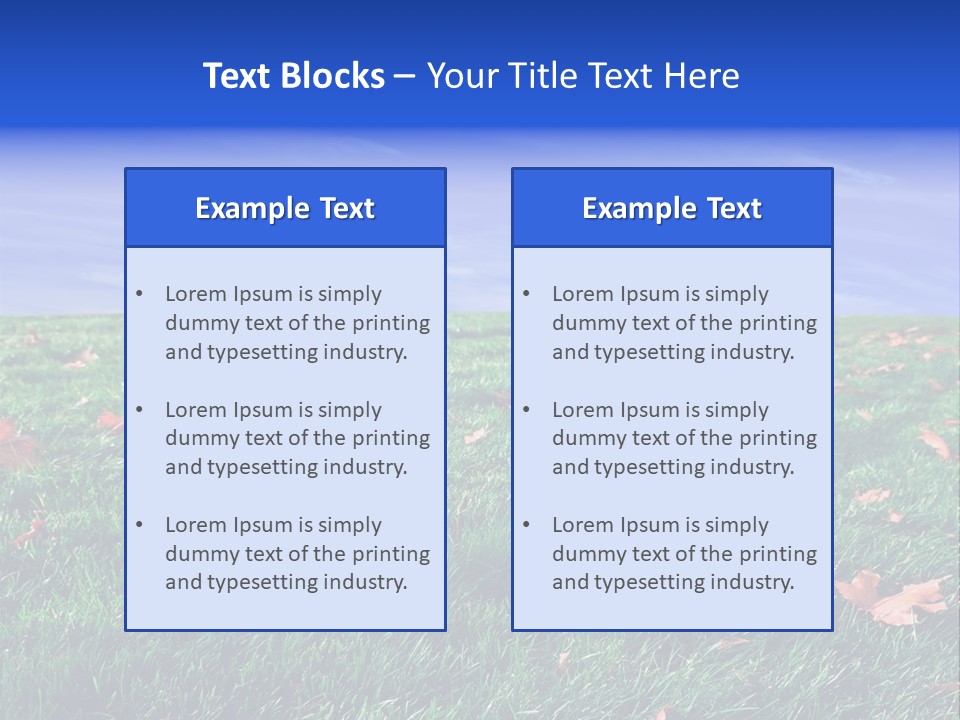 Text Blocks – Your Title Text Here

Example Text

• Lorem Ipsum is simply dummy text of the printing and typesetting industry.

• Lorem Ipsum is simply dummy text of the printing and typesetting industry.

• Lorem Ipsum is simply dummy text of the printing and typesetting industry.

Example Text

• Lorem Ipsum is simply dummy text of the printing and typesetting industry.

• Lorem Ipsum is simply dummy text of the printing and typesetting industry.

• Lorem Ipsum is simply dummy text of the printing and typesetting industry.